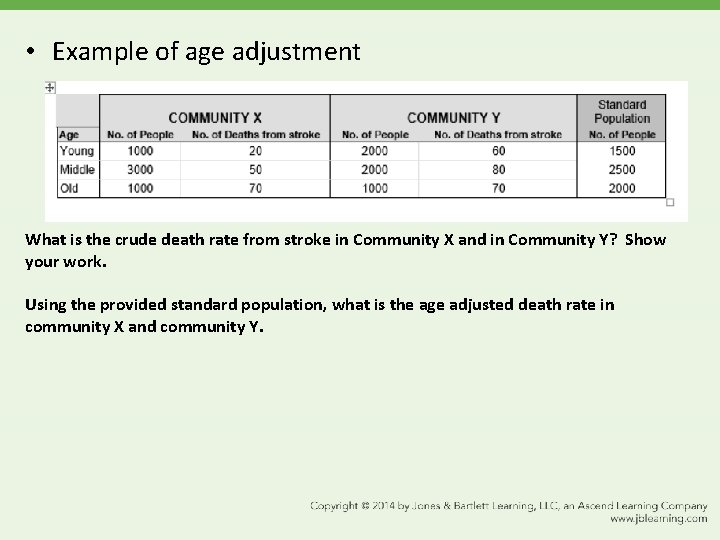 • Example of age adjustment

| | COMMUNITY X | | COMMUNITY Y | | Standard Population |
|---|---|---|---|---|---|
| Age | No. of People | No. of Deaths from stroke | No. of People | No. of Deaths from stroke | No. of People |
| Young | 1000 | 20 | 2000 | 60 | 1500 |
| Middle | 3000 | 50 | 2000 | 80 | 2500 |
| Old | 1000 | 70 | 1000 | 70 | 2000 |

What is the crude death rate from stroke in Community X and in Community Y? Show your work.

Using the provided standard population, what is the age adjusted death rate in community X and community Y.

Copyright © 2014 by Jones & Bartlett Learning, LLC, an Ascend Learning Company
www.jblearning.com